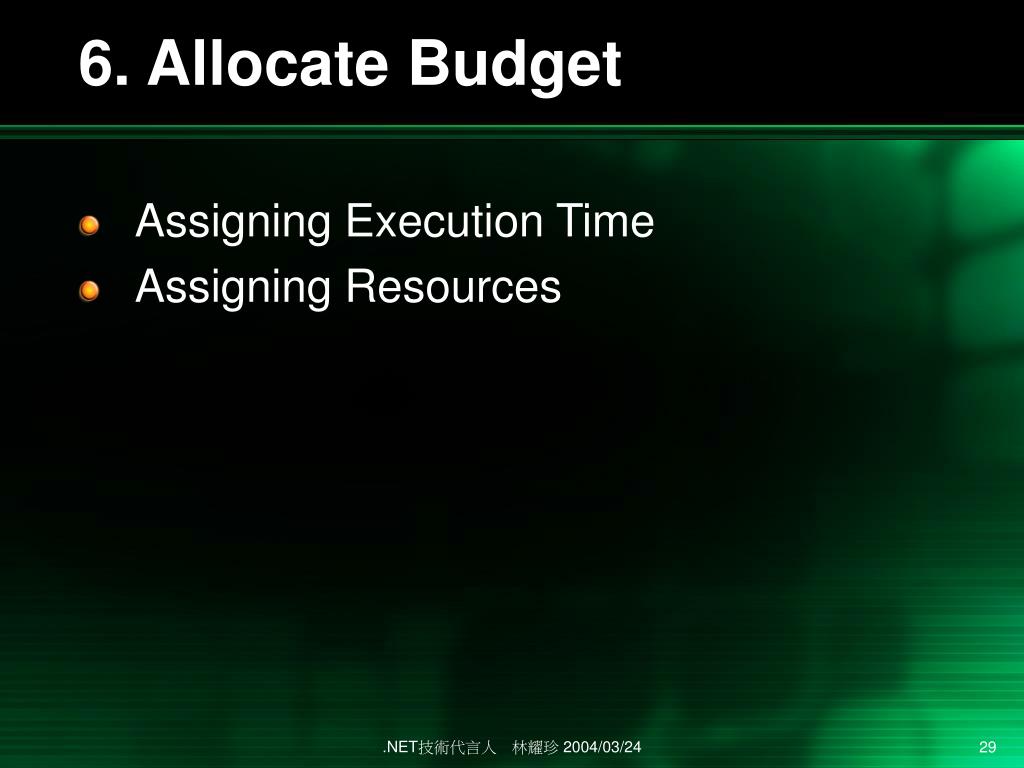 6. Allocate Budget

Assigning Execution Time
Assigning Resources

.NET技術代言人　林耀珍 2004/03/24

29